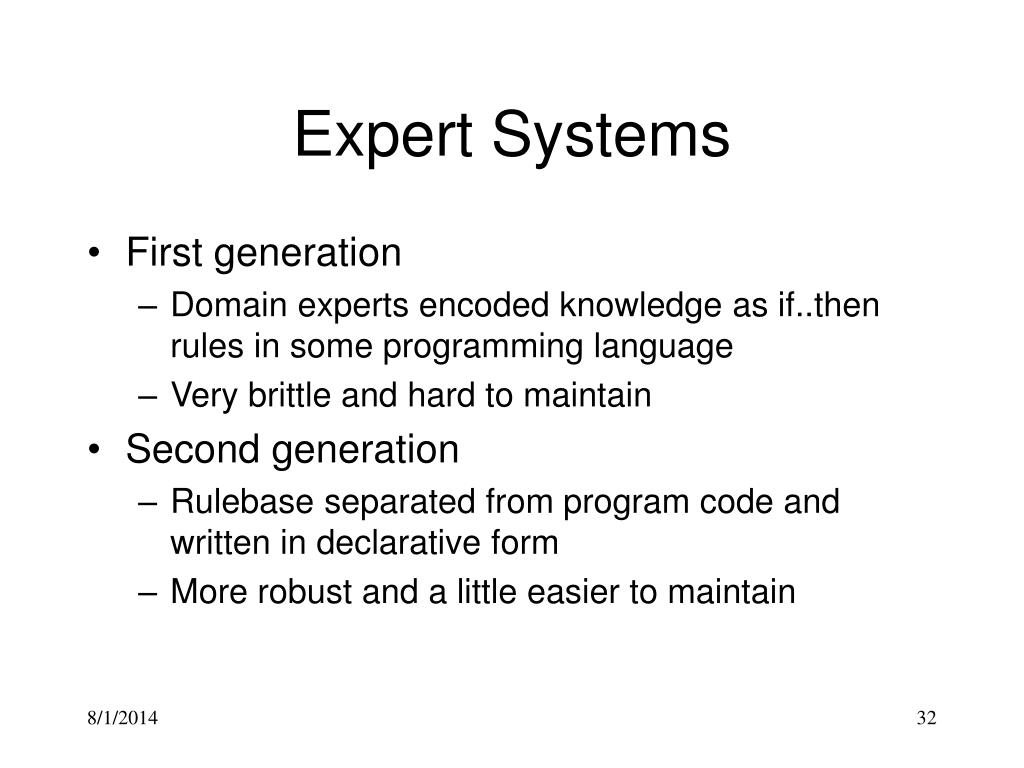 Expert Systems

• First generation
– Domain experts encoded knowledge as if..then rules in some programming language
– Very brittle and hard to maintain

• Second generation
– Rulebase separated from program code and written in declarative form
– More robust and a little easier to maintain

8/1/2014

32